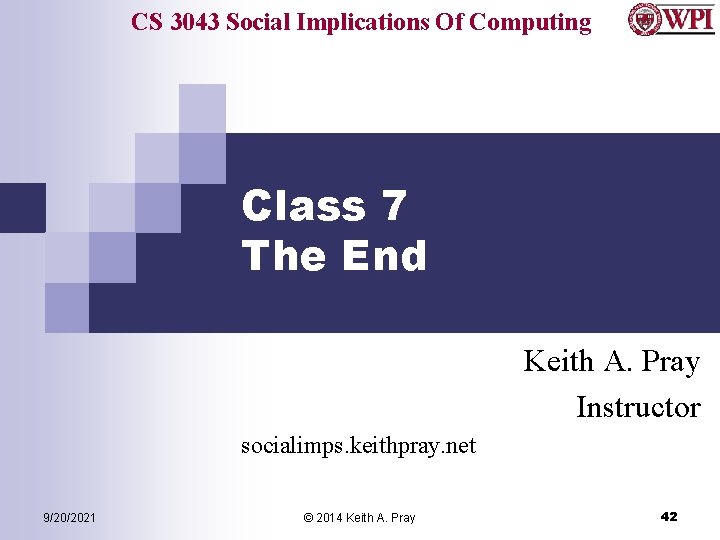 CS 3043 Social Implications Of Computing

WPI

Class 7
The End

Keith A. Pray
Instructor

socialimps.keithpray.net

9/20/2021

© 2014 Keith A. Pray

42